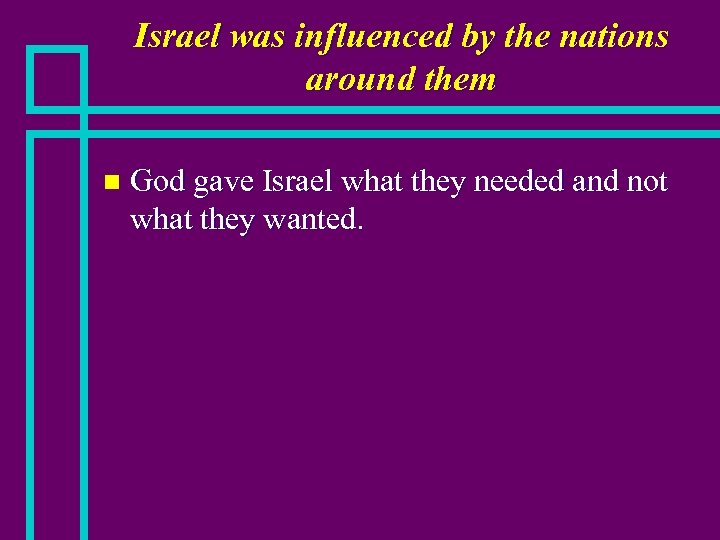 Israel was influenced by the nations around them

God gave Israel what they needed and not what they wanted.